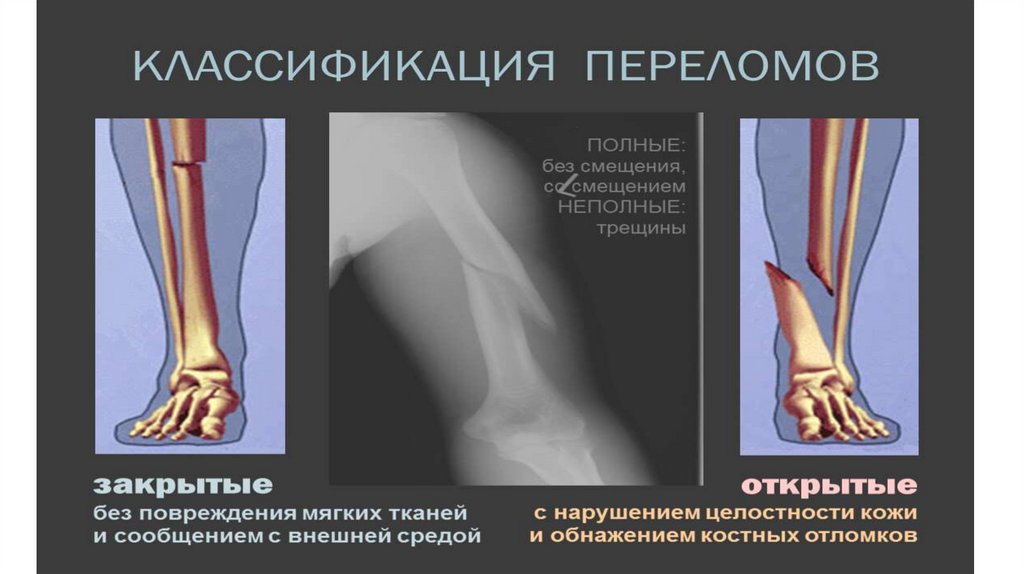 КЛАССИФИКАЦИЯ ПЕРЕЛОМОВ

ПОЛНЫЕ:
без смещения,
со смещением
НЕПОЛНЫЕ:
трещины

закрытые
без повреждения мягких тканей
и сообщением с внешней средой

открытые
с нарушением целостности кожи
и обнажением костных отломков